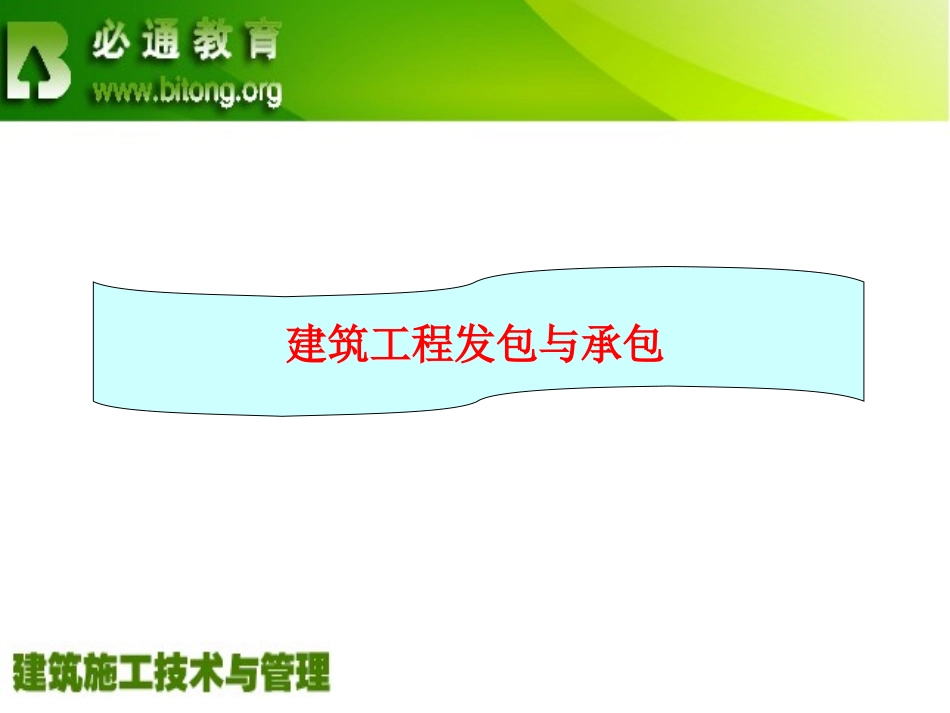 必通教育
www.bitong.org

建筑工程发包与承包

建筑施工技术与管理